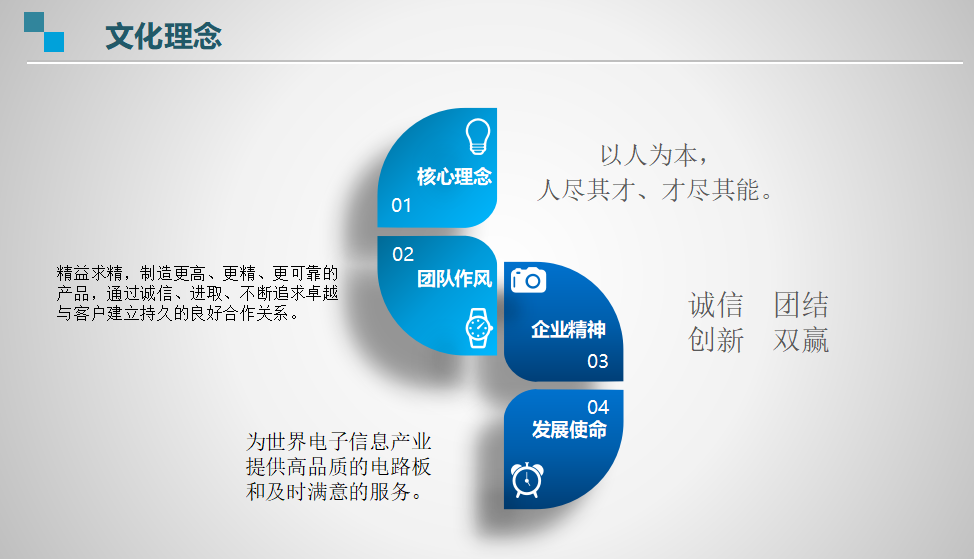 文化理念

核心理念
01

以人为本，
人尽其才、才尽其能。

02
团队作风

精益求精，制造更高、更精、更可靠的产品，通过诚信、进取、不断追求卓越与客户建立持久的良好合作关系。

企业精神
03

诚信　团结
创新　双赢

04
发展使命

为世界电子信息产业提供高品质的电路板和及时满意的服务。